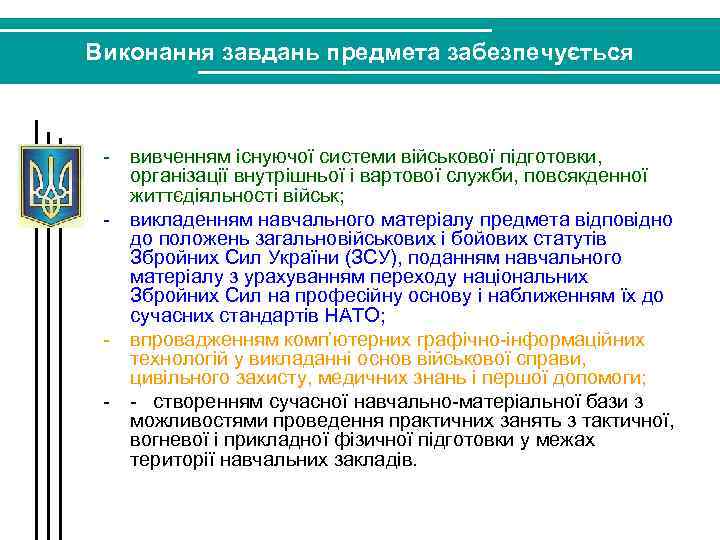 Виконання завдань предмета забезпечується

- вивченням існуючої системи військової підготовки, організації внутрішньої і вартової служби, повсякденної життєдіяльності військ;
- викладенням навчального матеріалу предмета відповідно до положень загальновійськових і бойових статутів Збройних Сил України (ЗСУ), поданням навчального матеріалу з урахуванням переходу національних Збройних Сил на професійну основу і наближенням їх до сучасних стандартів НАТО;
- впровадженням комп'ютерних графічно-інформаційних технологій у викладанні основ військової справи, цивільного захисту, медичних знань і першої допомоги;
- - створенням сучасної навчально-матеріальної бази з можливостями проведення практичних занять з тактичної, вогневої і прикладної фізичної підготовки у межах території навчальних закладів.